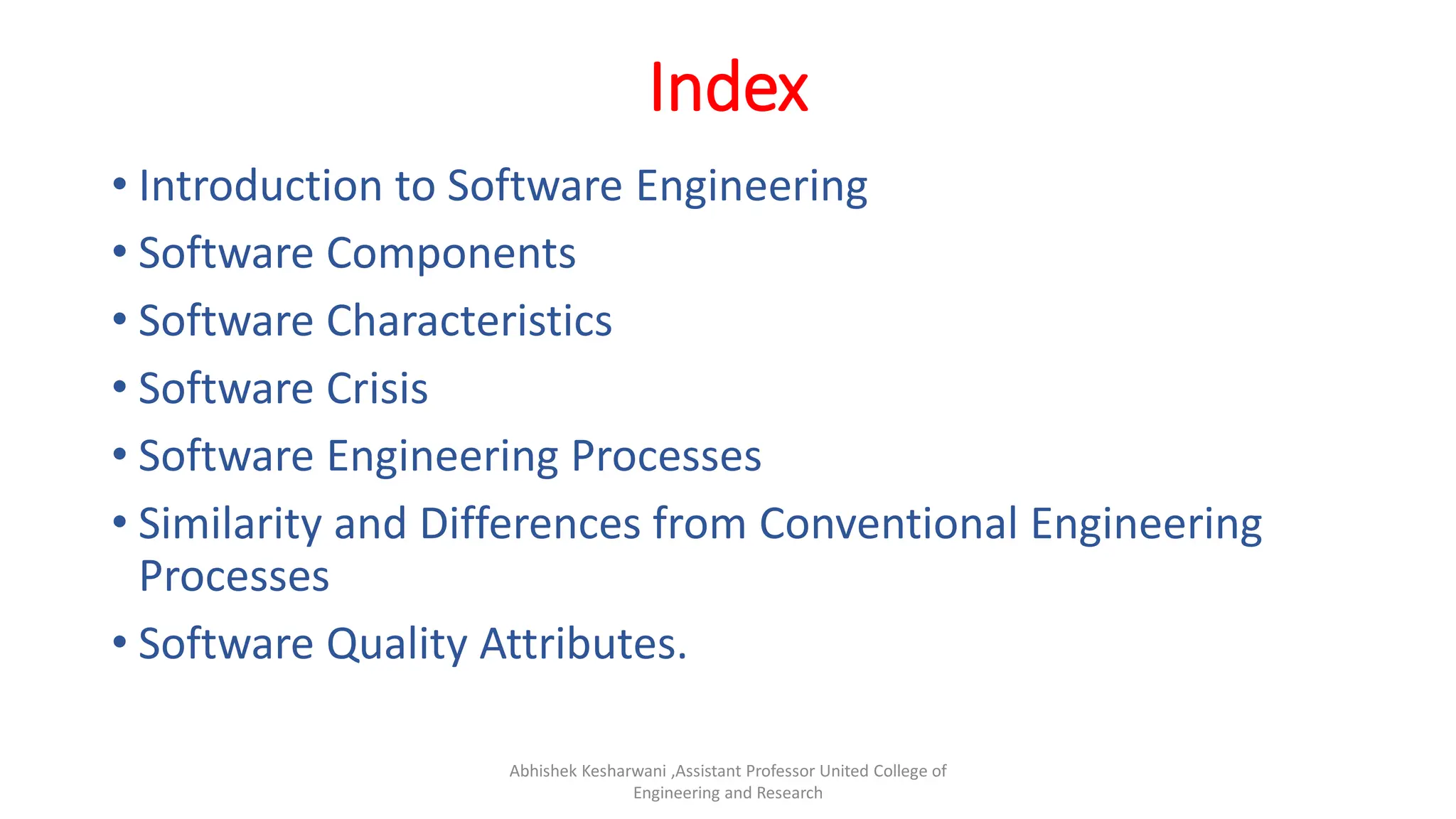 Index

• Introduction to Software Engineering
• Software Components
• Software Characteristics
• Software Crisis
• Software Engineering Processes
• Similarity and Differences from Conventional Engineering Processes
• Software Quality Attributes.

Abhishek Kesharwani ,Assistant Professor United College of Engineering and Research